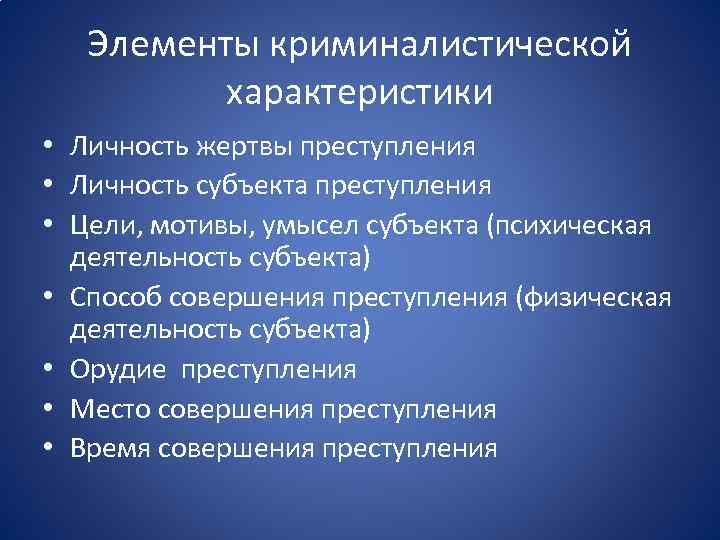 Элементы криминалистической характеристики

• Личность жертвы преступления
• Личность субъекта преступления
• Цели, мотивы, умысел субъекта (психическая деятельность субъекта)
• Способ совершения преступления (физическая деятельность субъекта)
• Орудие  преступления
• Место совершения преступления
• Время совершения преступления